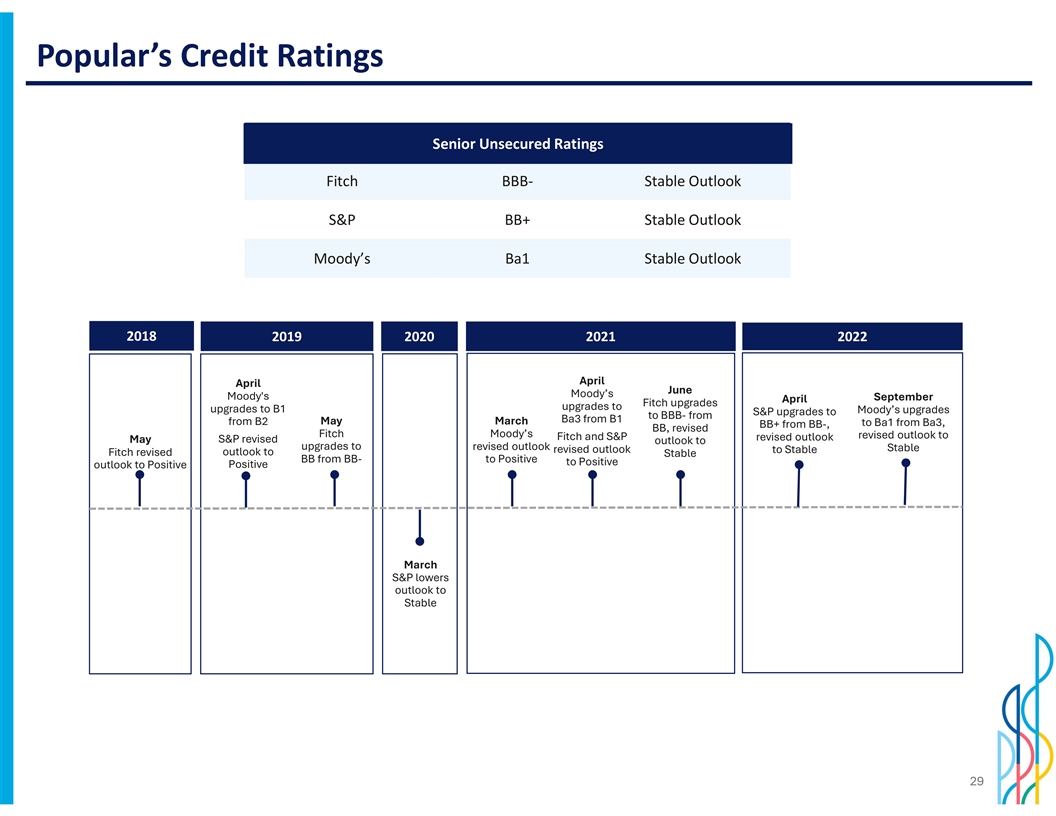 Popular's Credit Ratings

| Senior Unsecured Ratings | | |
|---|---|---|
| Fitch | BBB- | Stable Outlook |
| S&P | BB+ | Stable Outlook |
| Moody's | Ba1 | Stable Outlook |

2018

May
Fitch revised outlook to Positive

2019

April
Moody's upgrades to B1 from B2
S&P revised outlook to Positive

May
Fitch upgrades to BB from BB-

2020

March
S&P lowers outlook to Stable

2021

March
Moody's revised outlook to Positive

April
Moody's upgrades to Ba3 from B1
Fitch and S&P revised outlook to Positive

June
Fitch upgrades to BBB- from BB, revised outlook to Stable

2022

April
S&P upgrades to BB+ from BB-, revised outlook to Stable

September
Moody's upgrades to Ba1 from Ba3, revised outlook to Stable

29